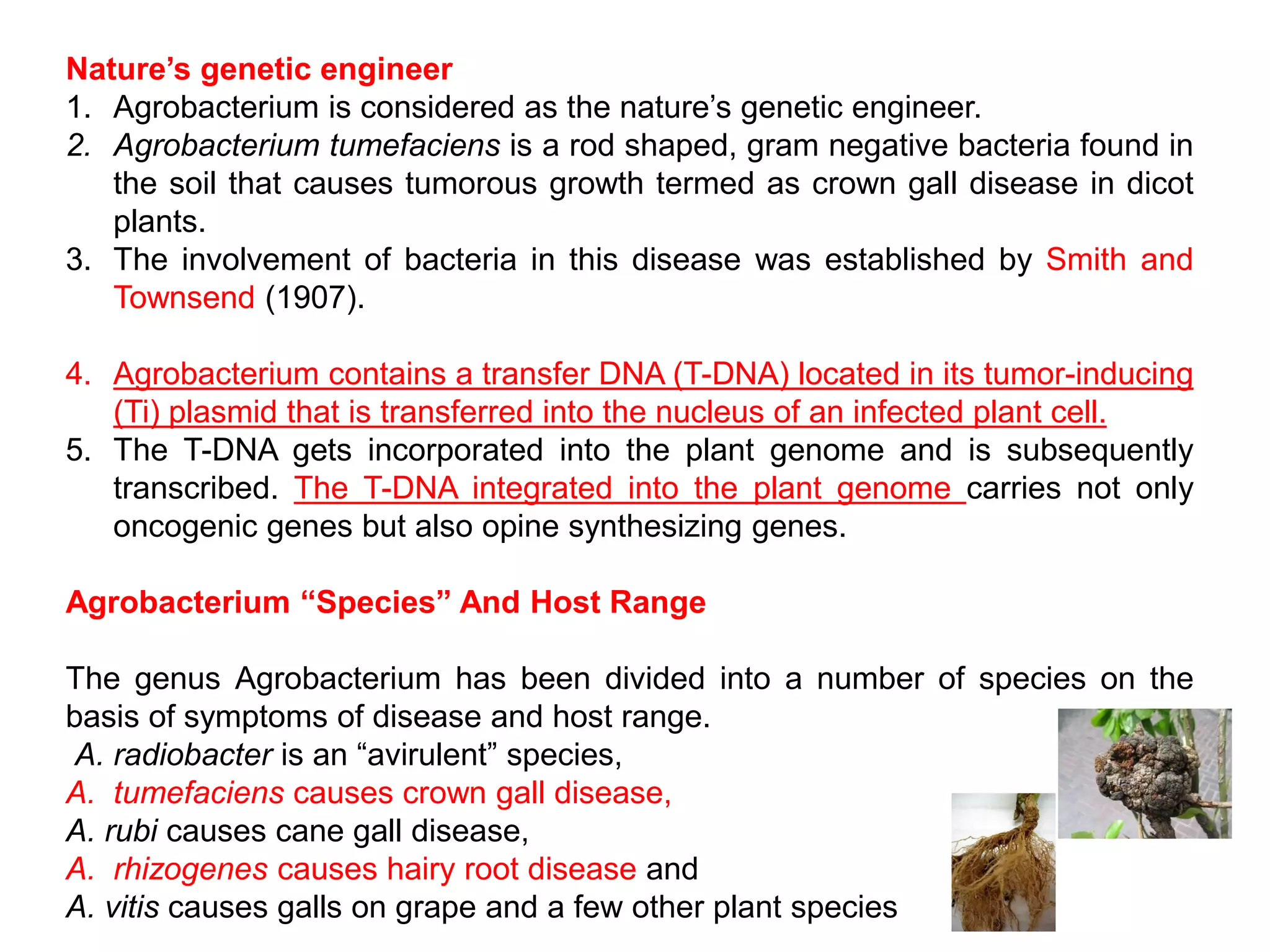 Nature’s genetic engineer

1. Agrobacterium is considered as the nature’s genetic engineer.
2. Agrobacterium tumefaciens is a rod shaped, gram negative bacteria found in the soil that causes tumorous growth termed as crown gall disease in dicot plants.
3. The involvement of bacteria in this disease was established by Smith and Townsend (1907).

4. Agrobacterium contains a transfer DNA (T-DNA) located in its tumor-inducing (Ti) plasmid that is transferred into the nucleus of an infected plant cell.
5. The T-DNA gets incorporated into the plant genome and is subsequently transcribed. The T-DNA integrated into the plant genome carries not only oncogenic genes but also opine synthesizing genes.

Agrobacterium “Species” And Host Range

The genus Agrobacterium has been divided into a number of species on the basis of symptoms of disease and host range.
A. radiobacter is an “avirulent” species,
A. tumefaciens causes crown gall disease,
A. rubi causes cane gall disease,
A. rhizogenes causes hairy root disease and
A. vitis causes galls on grape and a few other plant species